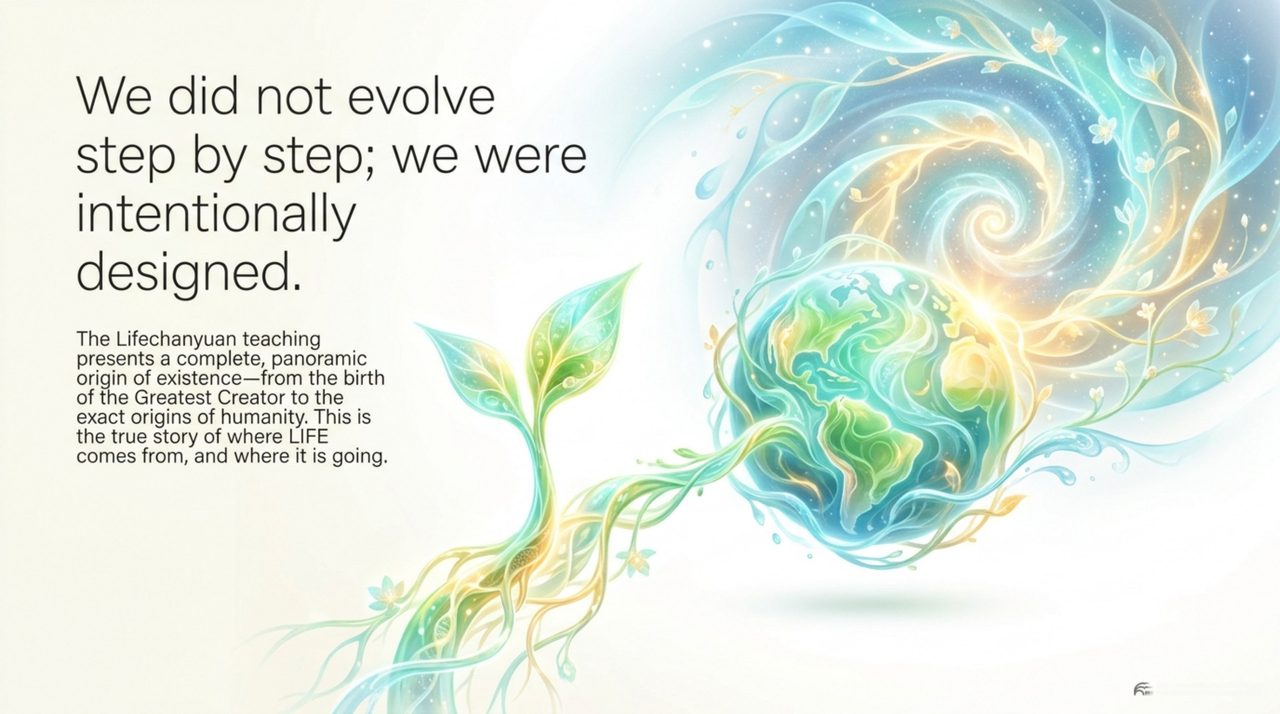 We did not evolve step by step; we were intentionally designed.

The Lifechanyuan teaching presents a complete, panoramic origin of existence—from the birth of the Greatest Creator to the exact origins of humanity. This is the true story of where LIFE comes from, and where it is going.